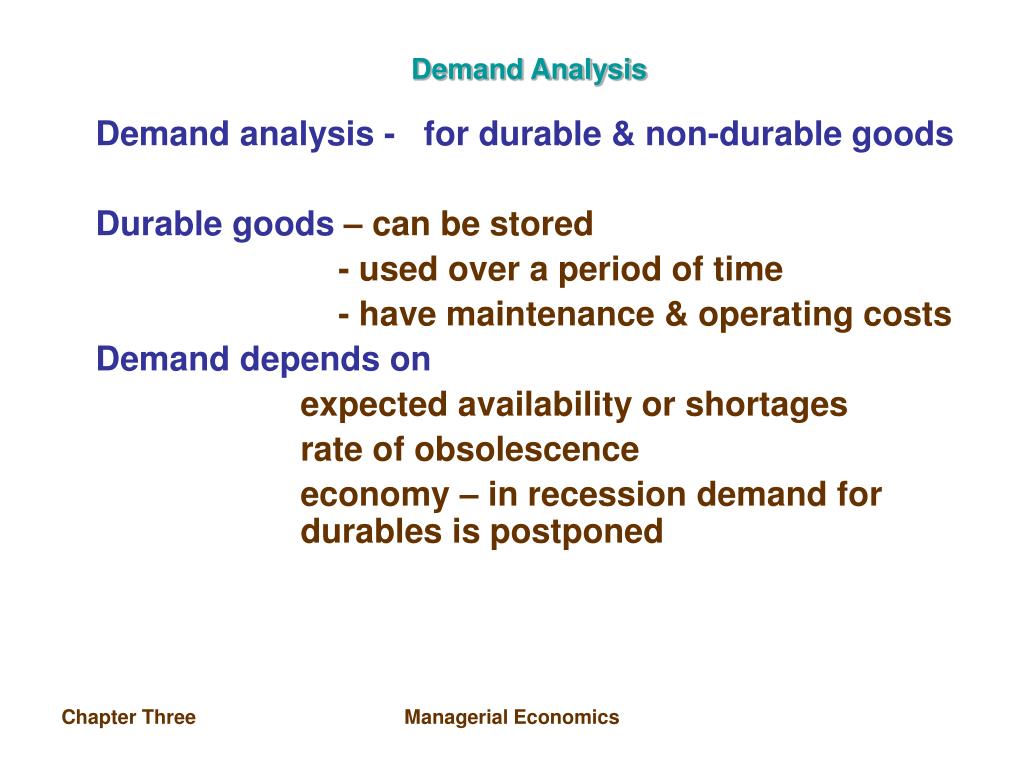 Demand Analysis

Demand analysis - for durable & non-durable goods

Durable goods – can be stored
- used over a period of time
- have maintenance & operating costs

Demand depends on
expected availability or shortages
rate of obsolescence
economy – in recession demand for durables is postponed

Chapter Three

Managerial Economics